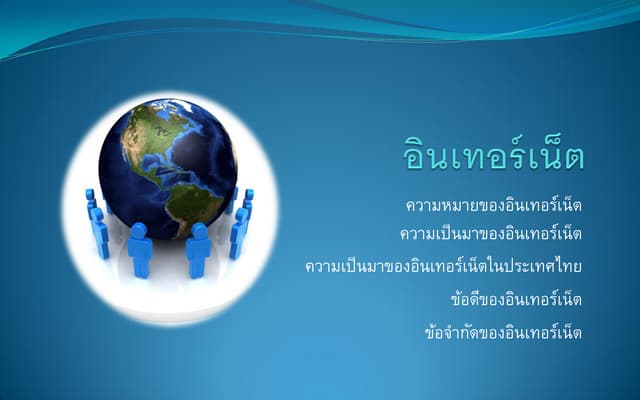 อินเทอร์เน็ต

ความหมายของอินเทอร์เน็ต

ความเป็นมาของอินเทอร์เน็ต

ความเป็นมาของอินเทอร์เน็ตในประเทศไทย

ข้อดีของอินเทอร์เน็ต

ข้อจำกัดของอินเทอร์เน็ต